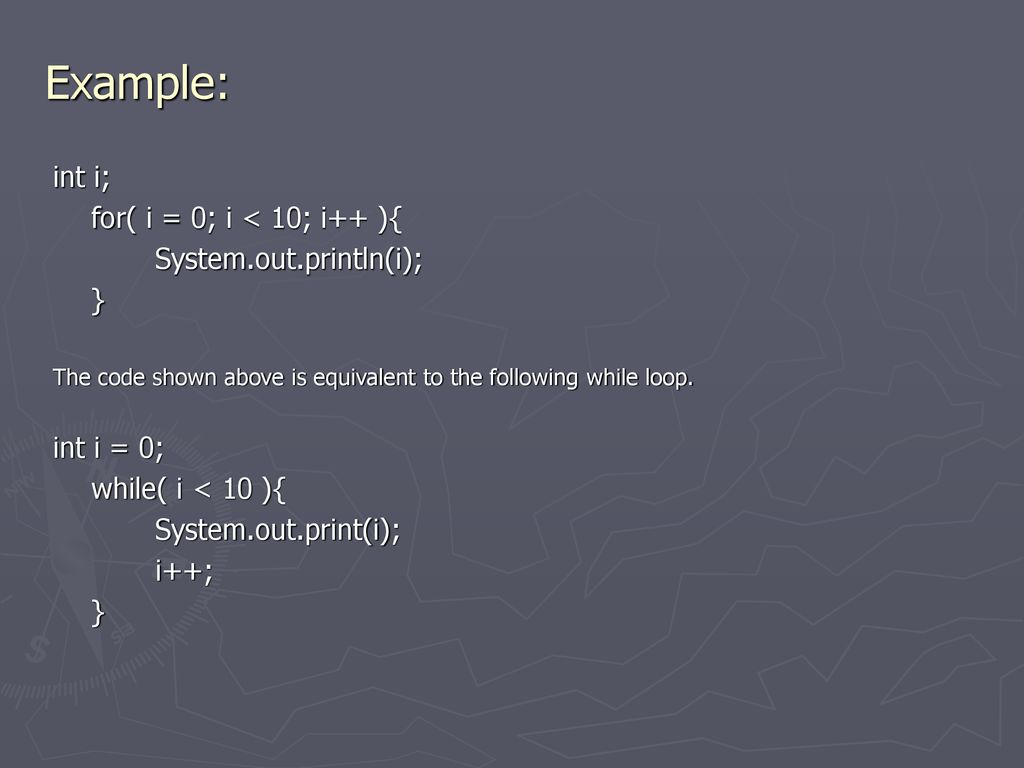 Example:

int i;
for( i = 0; i < 10; i++ ){
System.out.println(i);
}

The code shown above is equivalent to the following while loop.

int i = 0;
while( i < 10 ){
System.out.print(i);
i++;
}